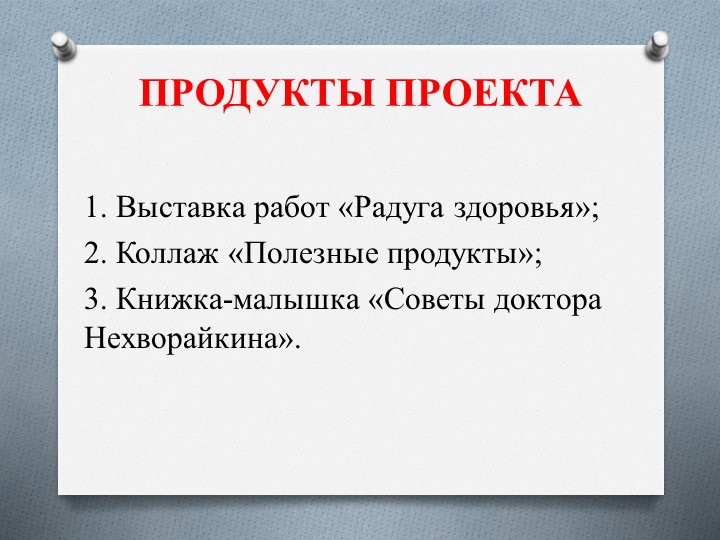 ПРОДУКТЫ ПРОЕКТА

1. Выставка работ «Радуга здоровья»;
2. Коллаж «Полезные продукты»;
3. Книжка-малышка «Советы доктора Нехворайкина».